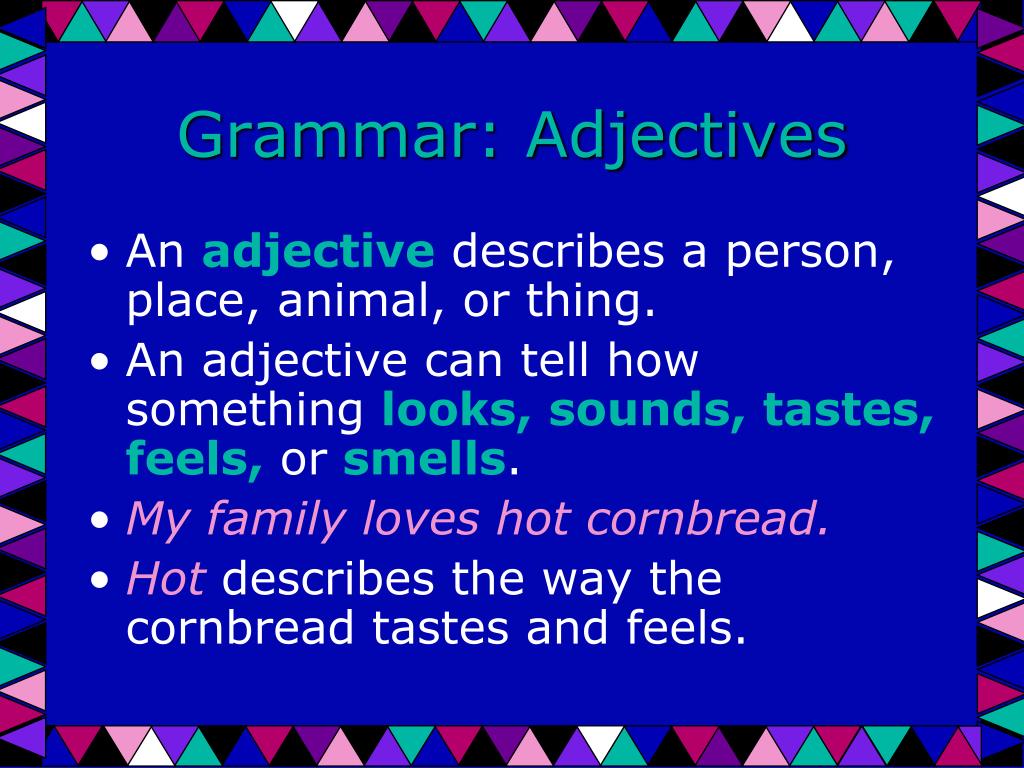 Grammar: Adjectives

• An adjective describes a person, place, animal, or thing.

• An adjective can tell how something looks, sounds, tastes, feels, or smells.

• My family loves hot cornbread.

• Hot describes the way the cornbread tastes and feels.